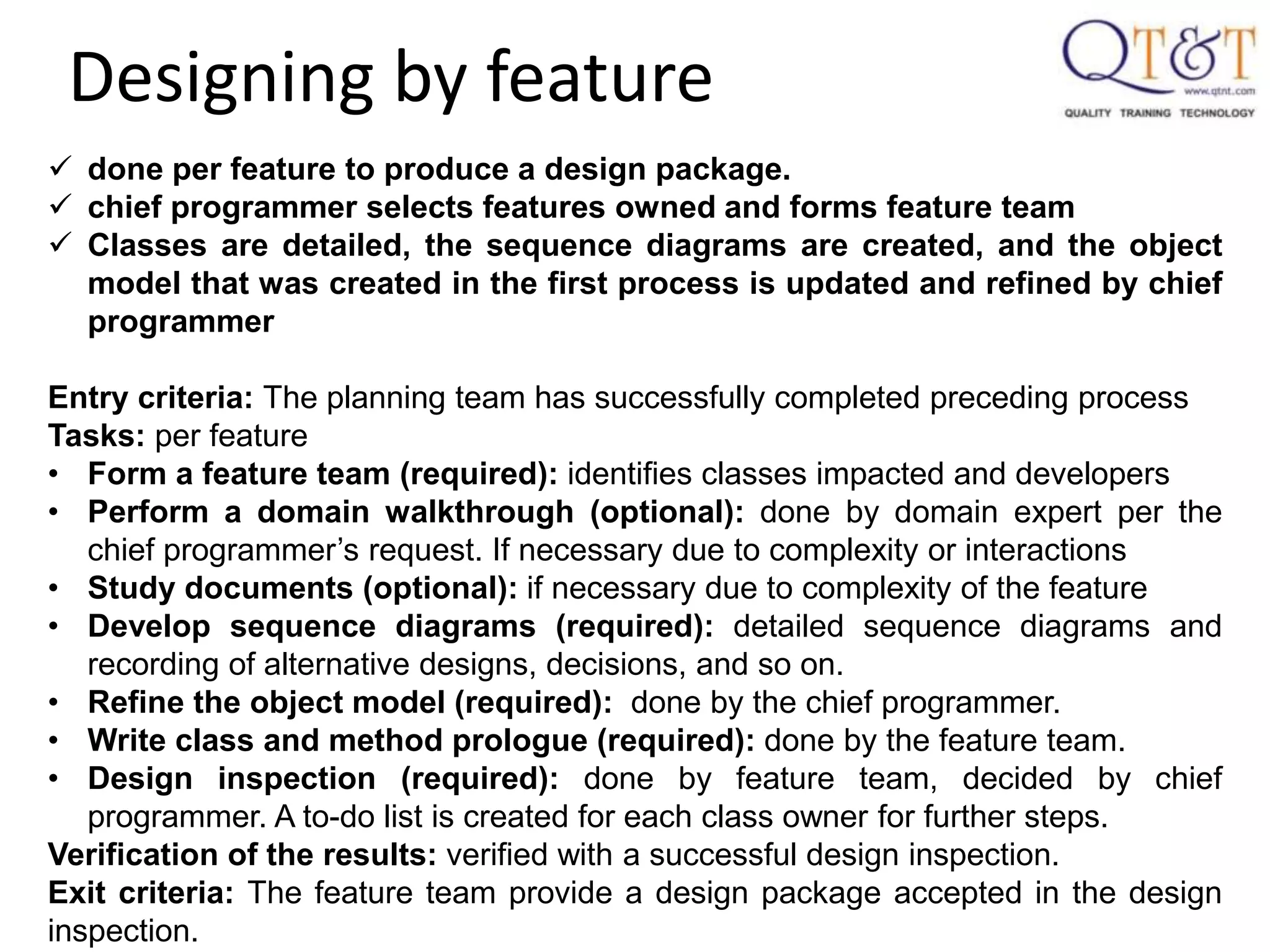 Designing by feature

QT&T
www.qtnt.com
QUALITY TRAINING TECHNOLOGY

✓ done per feature to produce a design package.
✓ chief programmer selects features owned and forms feature team
✓ Classes are detailed, the sequence diagrams are created, and the object model that was created in the first process is updated and refined by chief programmer

Entry criteria: The planning team has successfully completed preceding process
Tasks: per feature
• Form a feature team (required): identifies classes impacted and developers
• Perform a domain walkthrough (optional): done by domain expert per the chief programmer's request. If necessary due to complexity or interactions
• Study documents (optional): if necessary due to complexity of the feature
• Develop sequence diagrams (required): detailed sequence diagrams and recording of alternative designs, decisions, and so on.
• Refine the object model (required): done by the chief programmer.
• Write class and method prologue (required): done by the feature team.
• Design inspection (required): done by feature team, decided by chief programmer. A to-do list is created for each class owner for further steps.
Verification of the results: verified with a successful design inspection.
Exit criteria: The feature team provide a design package accepted in the design inspection.